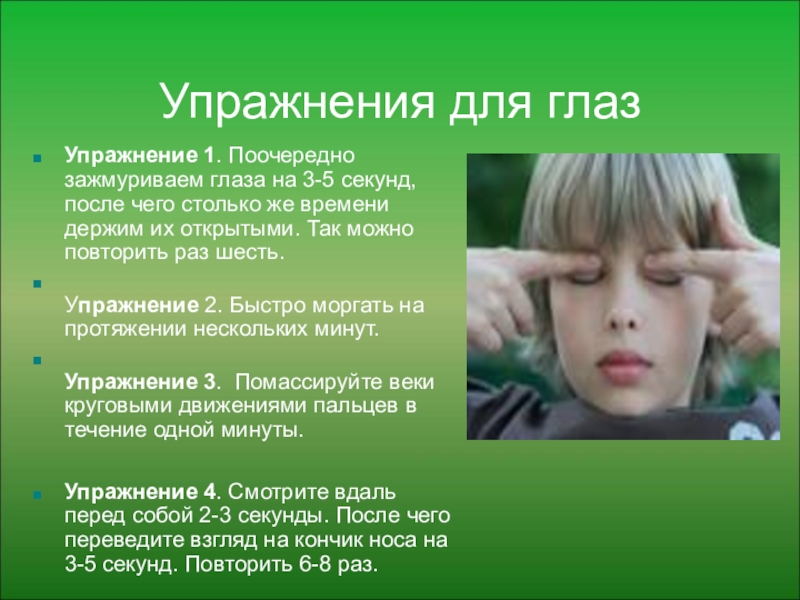 Упражнения для глаз

Упражнение 1. Поочередно зажмуриваем глаза на 3-5 секунд, после чего столько же времени держим их открытыми. Так можно повторить раз шесть.

Упражнение 2. Быстро моргать на протяжении нескольких минут.

Упражнение 3. Помассируйте веки круговыми движениями пальцев в течение одной минуты.

Упражнение 4. Смотрите вдаль перед собой 2-3 секунды. После чего переведите взгляд на кончик носа на 3-5 секунд. Повторить 6-8 раз.